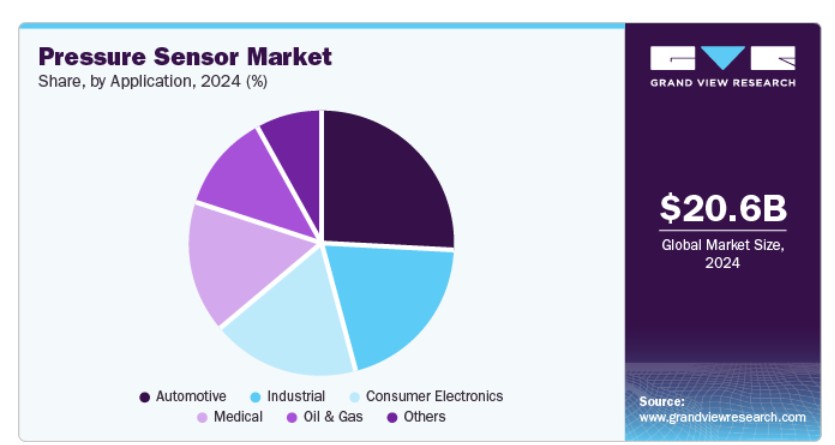 Pressure Sensor Market
Share, by Application, 2024 (%)

Automotive
Industrial
Consumer Electronics
Medical
Oil & Gas
Others

GRAND VIEW RESEARCH

$20.6B
Global Market Size, 2024

Source:
www.grandviewresearch.com